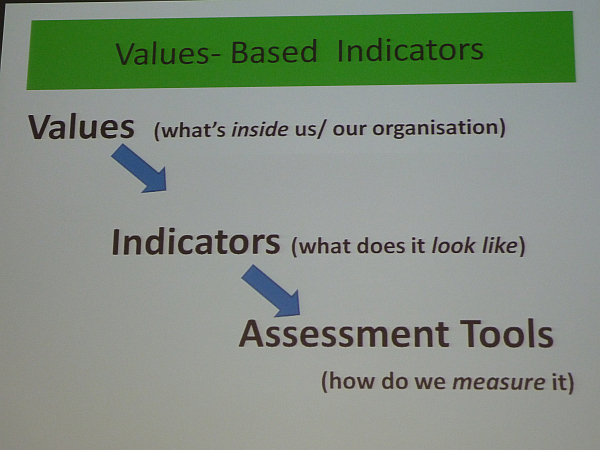 Values- Based Indicators

Values (what's inside us/ our organisation)

Indicators (what does it look like)

Assessment Tools

(how do we measure it)